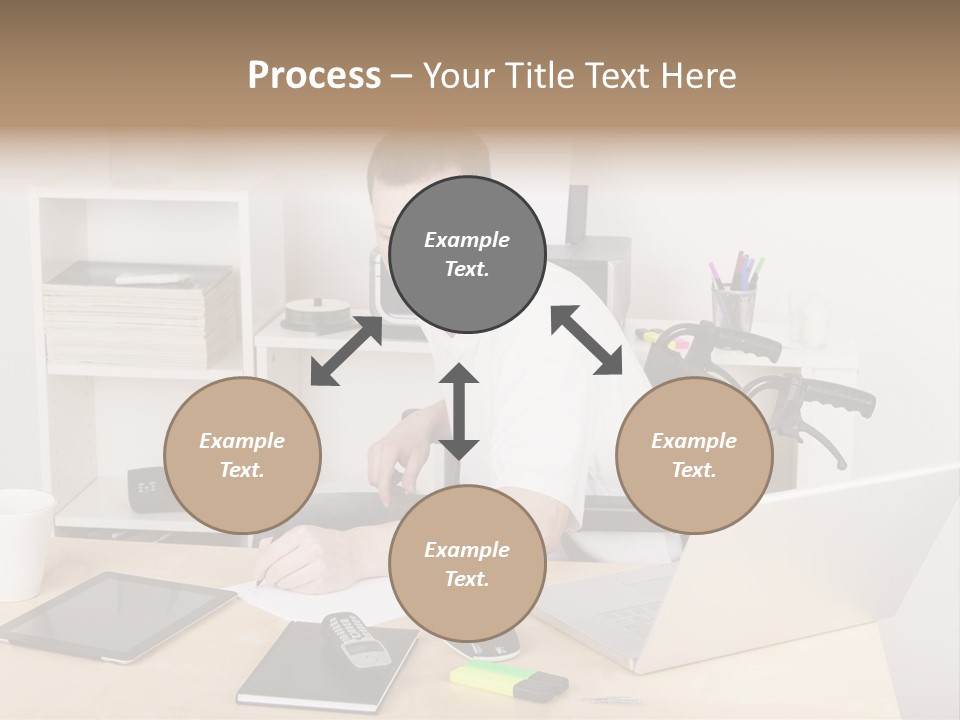 Process – Your Title Text Here

Example Text.

Example Text.

Example Text.

Example Text.